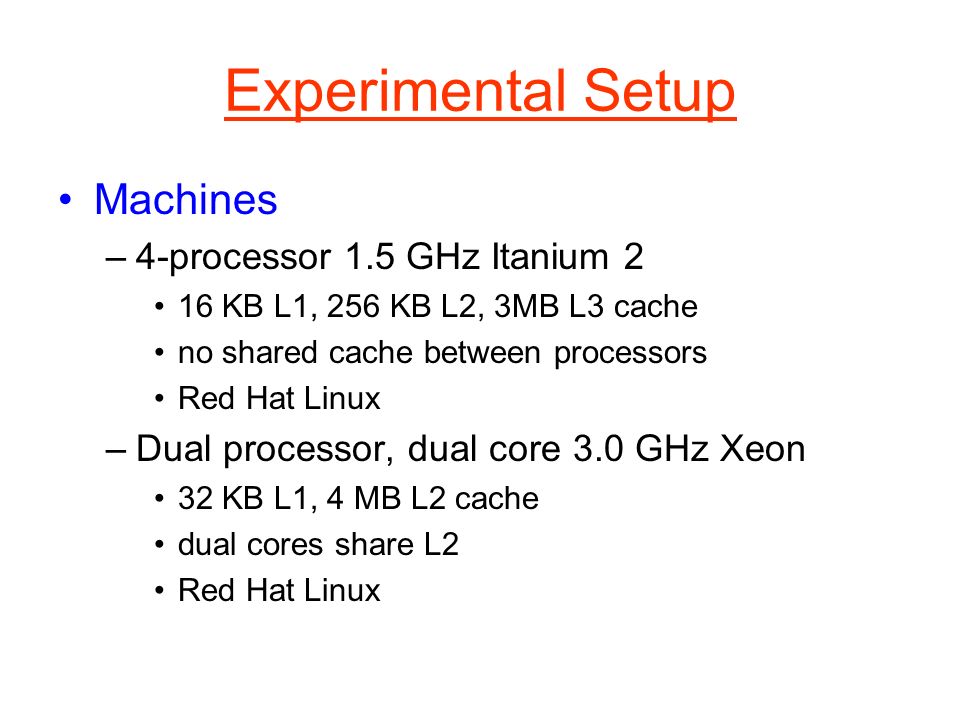 Experimental Setup

• Machines
– 4-processor 1.5 GHz Itanium 2
• 16 KB L1, 256 KB L2, 3MB L3 cache
• no shared cache between processors
• Red Hat Linux
– Dual processor, dual core 3.0 GHz Xeon
• 32 KB L1, 4 MB L2 cache
• dual cores share L2
• Red Hat Linux